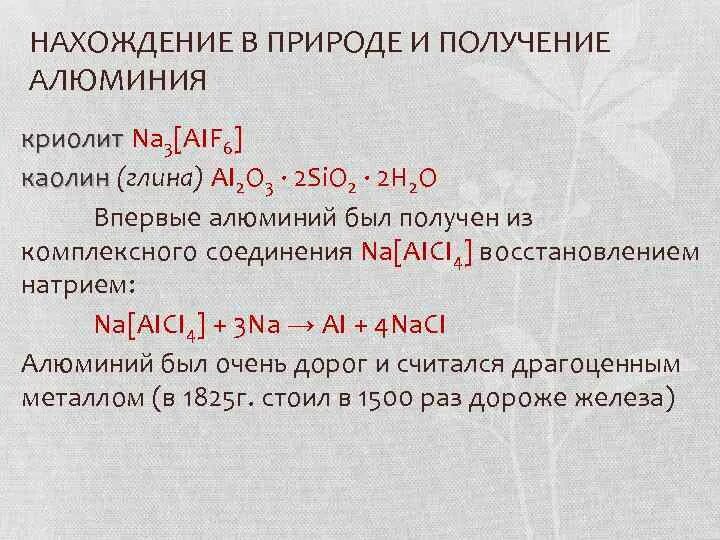 НАХОЖДЕНИЕ В ПРИРОДЕ И ПОЛУЧЕНИЕ АЛЮМИНИЯ

криолит $Na_3[AlF_6]$

каолин (глина) $Al_2O_3 \cdot 2SiO_2 \cdot 2H_2O$

Впервые алюминий был получен из комплексного соединения $Na[AlCl_4]$ восстановлением натрием:

$Na[AlCl_4] + 3Na \rightarrow Al + 4NaCl$

Алюминий был очень дорог и считался драгоценным металлом (в 1825г. стоил в 1500 раз дороже железа)